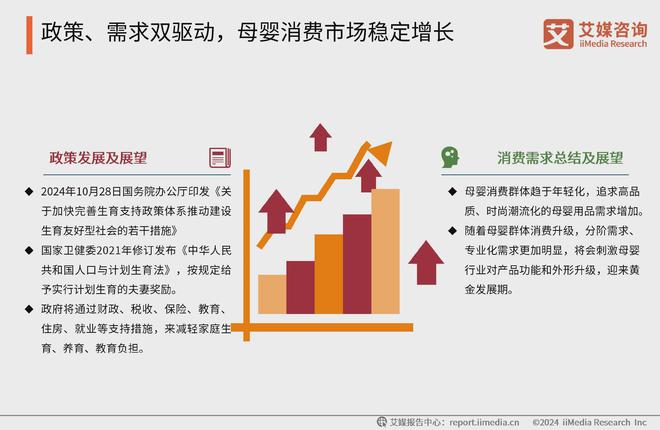 政策、需求双驱动，母婴消费市场稳定增长

艾 艾媒咨询 iiMedia Research

政策发展及展望

◆ 2024年10月28日国务院办公厅印发《关于加快完善生育支持政策体系推动建设生育友好型社会的若干措施》

◆ 国家卫健委2021年修订发布《中华人民共和国人口与计划生育法》，按规定给予实行计划生育的夫妻奖励。

◆ 政府将通过财政、税收、保险、教育、住房、就业等支持措施，来减轻家庭生育、养育、教育负担。

消费需求总结及展望

◆ 母婴消费群体趋于年轻化，追求高品质、时尚潮流化的母婴用品需求增加。

◆ 随着母婴群体消费升级，分阶需求、专业化需求更加明显，将会刺激母婴行业对产品功能和外形升级，迎来黄金发展期。

艾媒报告中心：report.iimedia.cn ©2024 iiMedia Research Inc